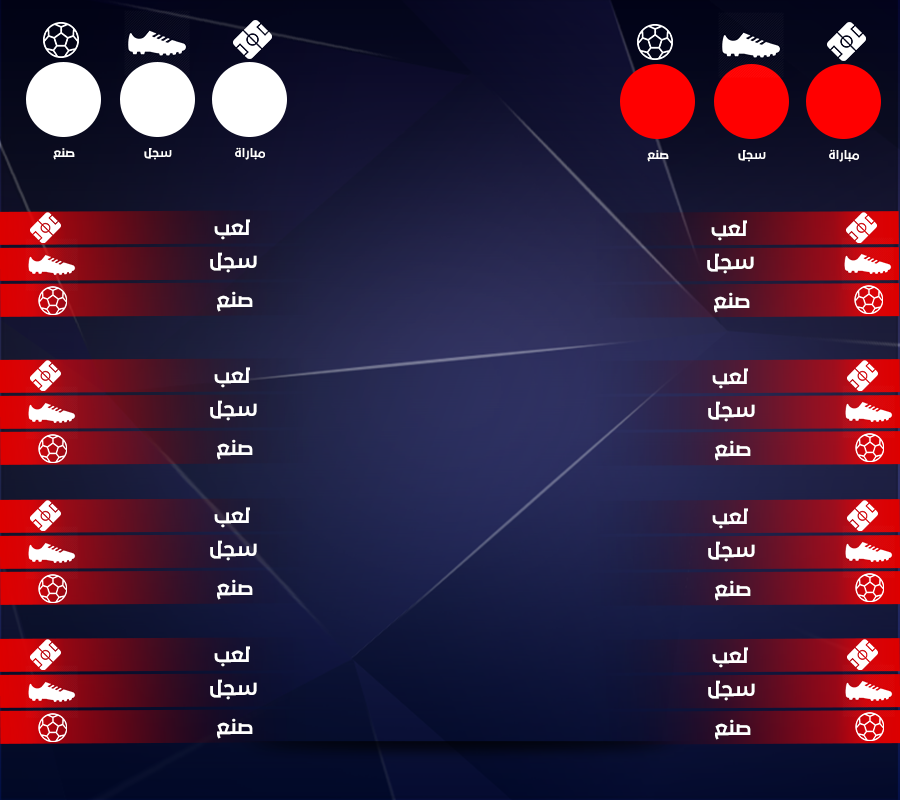 مباراة سجل صنع

مباراة سجل صنع

لعب
سجل
صنع

لعب
سجل
صنع

لعب
سجل
صنع

لعب
سجل
صنع

لعب
سجل
صنع

لعب
سجل
صنع

لعب
سجل
صنع

لعب
سجل
صنع